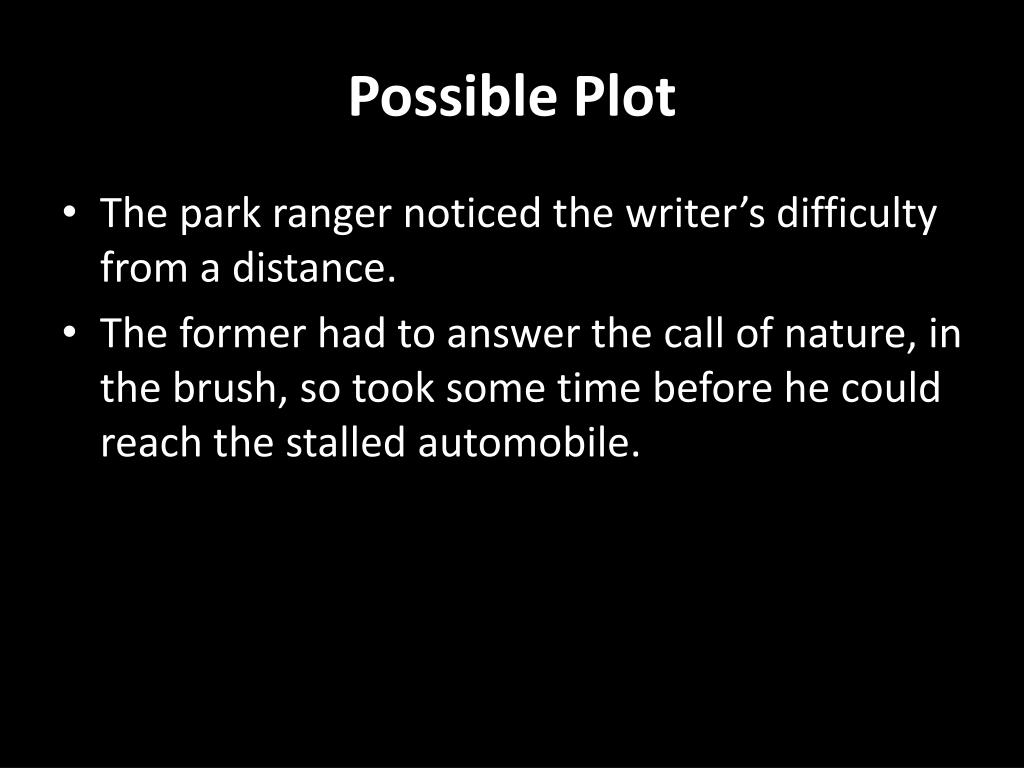 Possible Plot

• The park ranger noticed the writer’s difficulty from a distance.
• The former had to answer the call of nature, in the brush, so took some time before he could reach the stalled automobile.